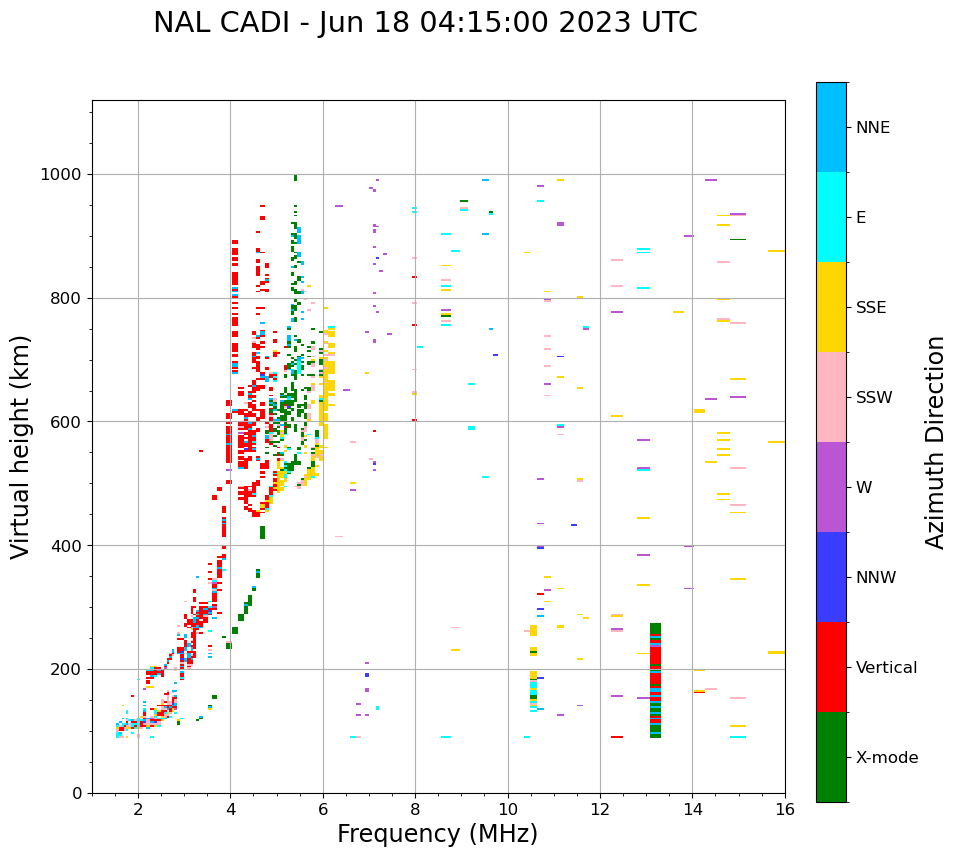 NAL CADI - Jun 18 04:15:00 2023 UTC

Virtual height (km)

1000
800
600
400
200
0

2
4
6
8
10
12
14
16

Frequency (MHz)

NNE
E
SSE
SSW
W
NNW
Vertical
X-mode

Azimuth Direction